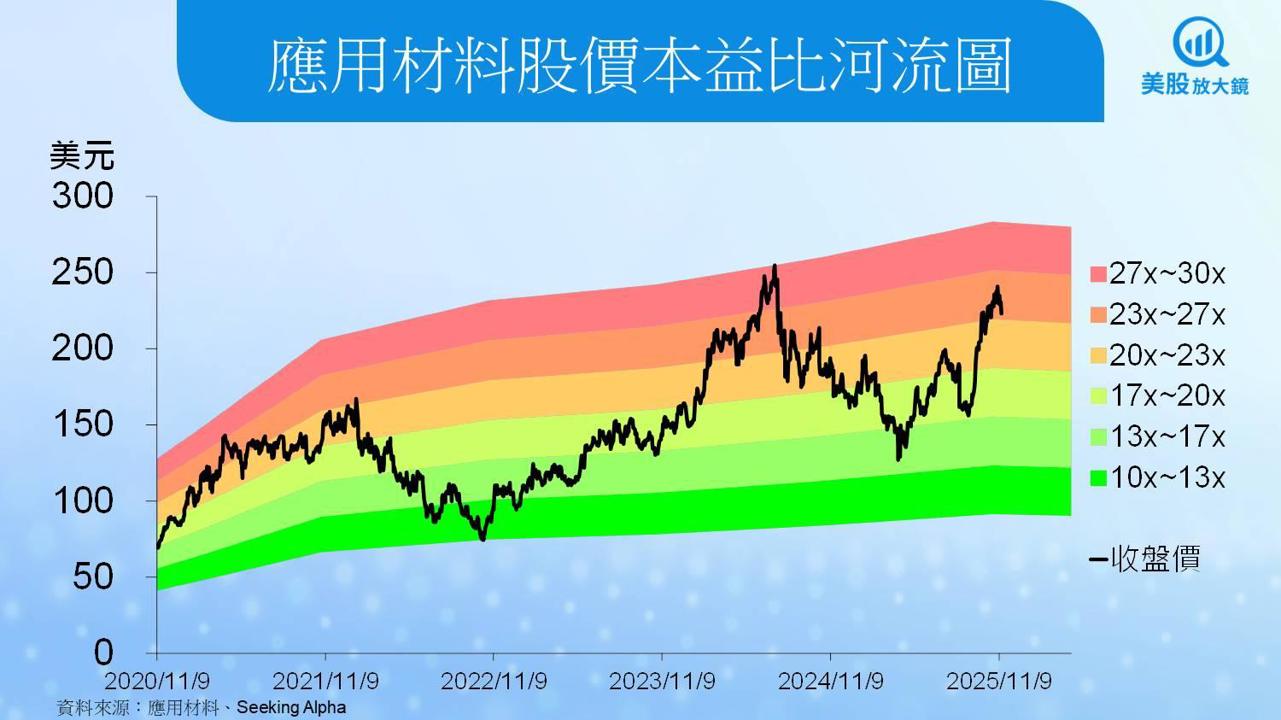 應用材料股價本益比河流圖

美股放大鏡

美元

300
250
200
150
100
50
0

2020/11/9
2021/11/9
2022/11/9
2023/11/9
2024/11/9
2025/11/9

27x~30x
23x~27x
20x~23x
17x~20x
13x~17x
10x~13x

收盤價

資料來源：應用材料、Seeking Alpha